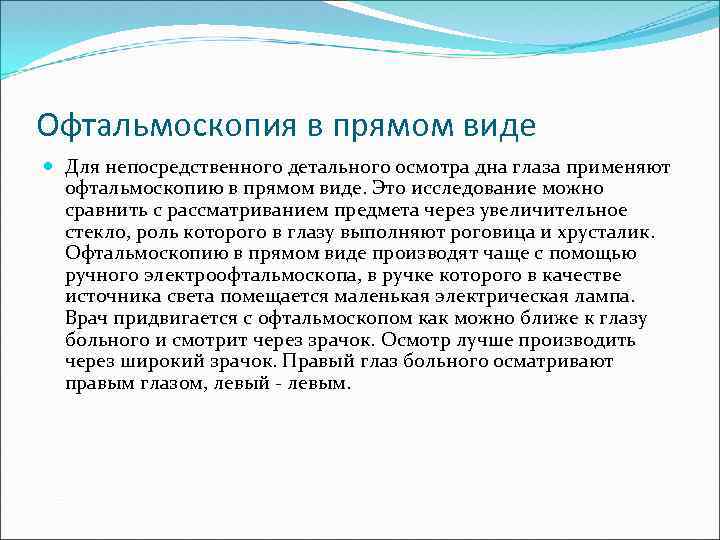 Офтальмоскопия в прямом виде

Для непосредственного детального осмотра дна глаза применяют офтальмоскопию в прямом виде. Это исследование можно сравнить с рассматриванием предмета через увеличительное стекло, роль которого в глазу выполняют роговица и хрусталик. Офтальмоскопию в прямом виде производят чаще с помощью ручного электроофтальмоскопа, в ручке которого в качестве источника света помещается маленькая электрическая лампа. Врач придвигается с офтальмоскопом как можно ближе к глазу больного и смотрит через зрачок. Осмотр лучше производить через широкий зрачок. Правый глаз больного осматривают правым глазом, левый - левым.